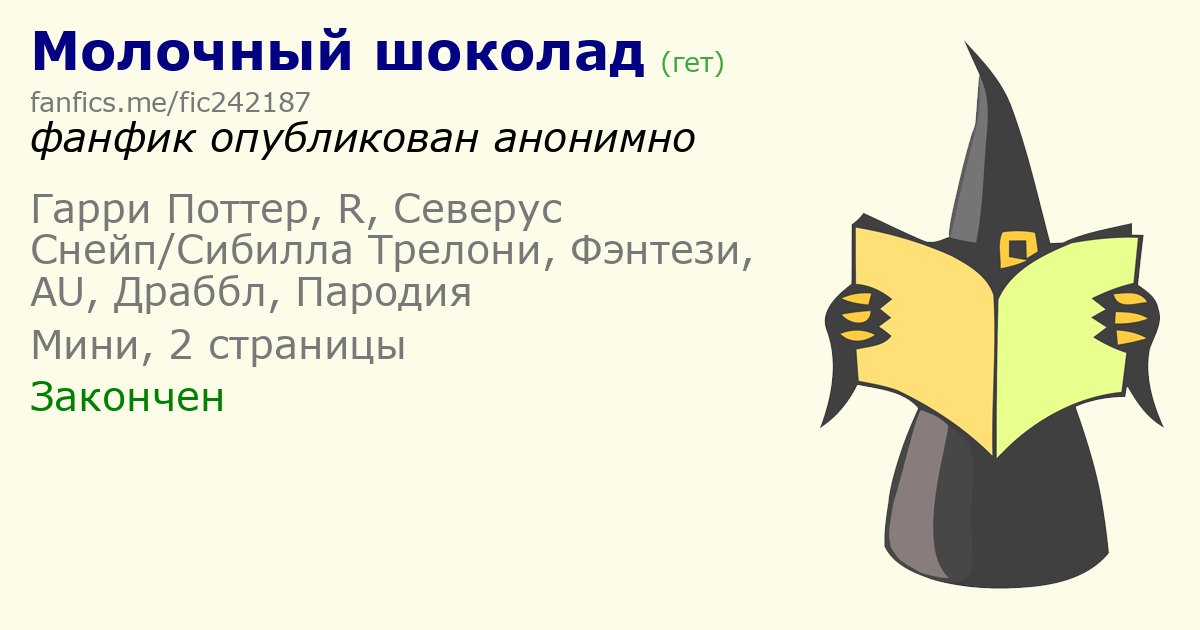 Молочный шоколад (гет)
fanfics.me/fic242187
фанфик опубликован анонимно

Гарри Поттер, R, Северус Снейп/Сибилла Трелони, Фэнтези, AU, Драббл, Пародия

Мини, 2 страницы

Закончен